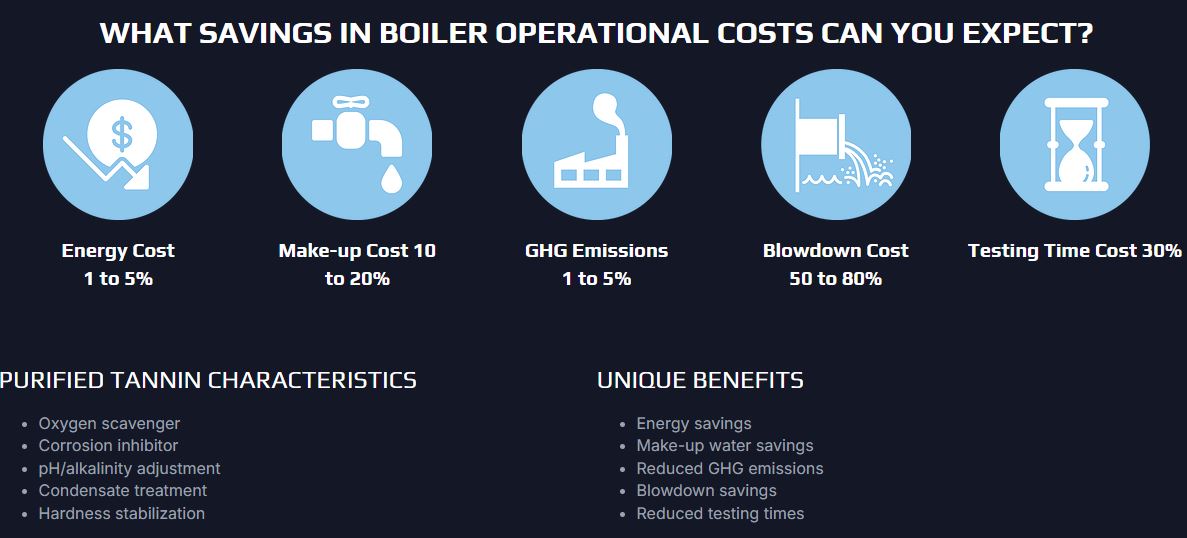 WHAT SAVINGS IN BOILER OPERATIONAL COSTS CAN YOU EXPECT?

Energy Cost
1 to 5%

Make-up Cost 10 to 20%

GHG Emissions
1 to 5%

Blowdown Cost
50 to 80%

Testing Time Cost 30%

PURIFIED TANNIN CHARACTERISTICS

- Oxygen scavenger
- Corrosion inhibitor
- pH/alkalinity adjustment
- Condensate treatment
- Hardness stabilization

UNIQUE BENEFITS

- Energy savings
- Make-up water savings
- Reduced GHG emissions
- Blowdown savings
- Reduced testing times